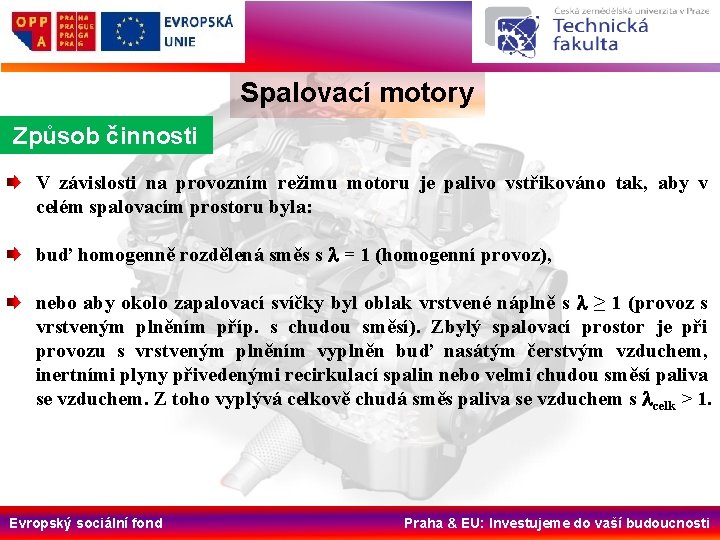 OPP A

PRA HA
PRA GUE
PRA GA
PRA G

EVROPSKÁ UNIE

Česká zemědělská univerzita v Praze
Technická fakulta

Spalovací motory

Způsob činnosti

V závislosti na provozním režimu motoru je palivo vstřikováno tak, aby v celém spalovacím prostoru byla:

buď homogenně rozdělená směs s $\lambda = 1$ (homogenní provoz),

nebo aby okolo zapalovací svíčky byl oblak vrstvené náplně s $\lambda \geq 1$ (provoz s vrstveným plněním příp. s chudou směsí). Zbylý spalovací prostor je při provozu s vrstveným plněním vyplněn buď nasátým čerstvým vzduchem, inertními plyny přivedenými recirkulací spalin nebo velmi chudou směsí paliva se vzduchem. Z toho vyplývá celkově chudá směs paliva se vzduchem s $\lambda_{celk} > 1$.

Evropský sociální fond

Praha & EU: Investujeme do vaší budoucnosti